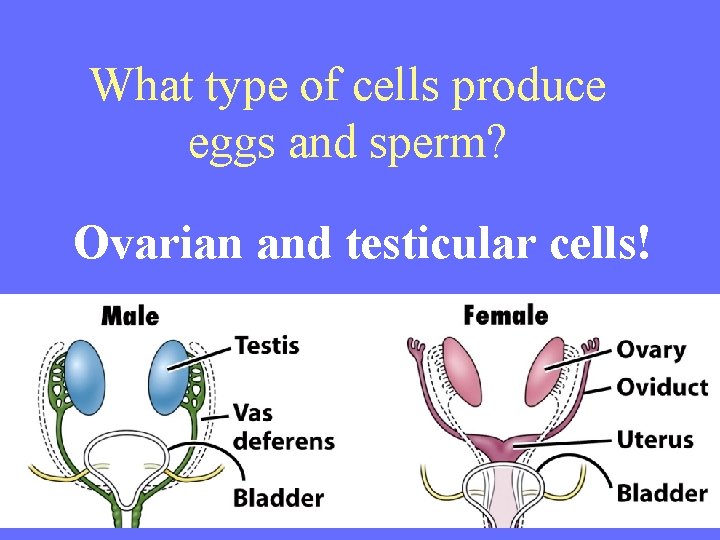 What type of cells produce eggs and sperm?

Ovarian and testicular cells!

Male
Testis
Vas deferens
Bladder

Female
Ovary
Oviduct
Uterus
Bladder